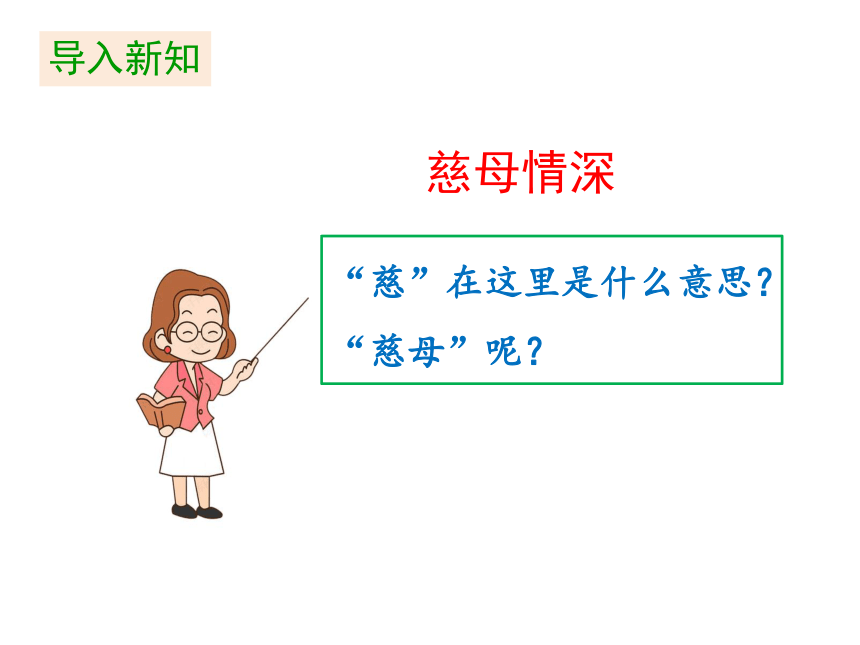 导入新知

慈母情深

“慈”在这里是什么意思？
“慈母”呢？